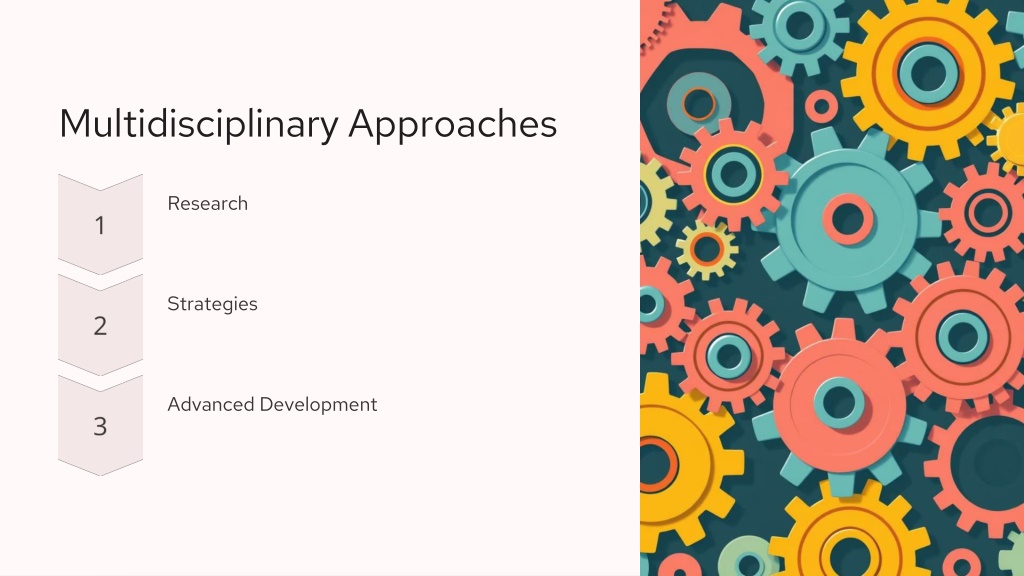 Multidisciplinary Approaches

1

Research

2

Strategies

3

Advanced Development